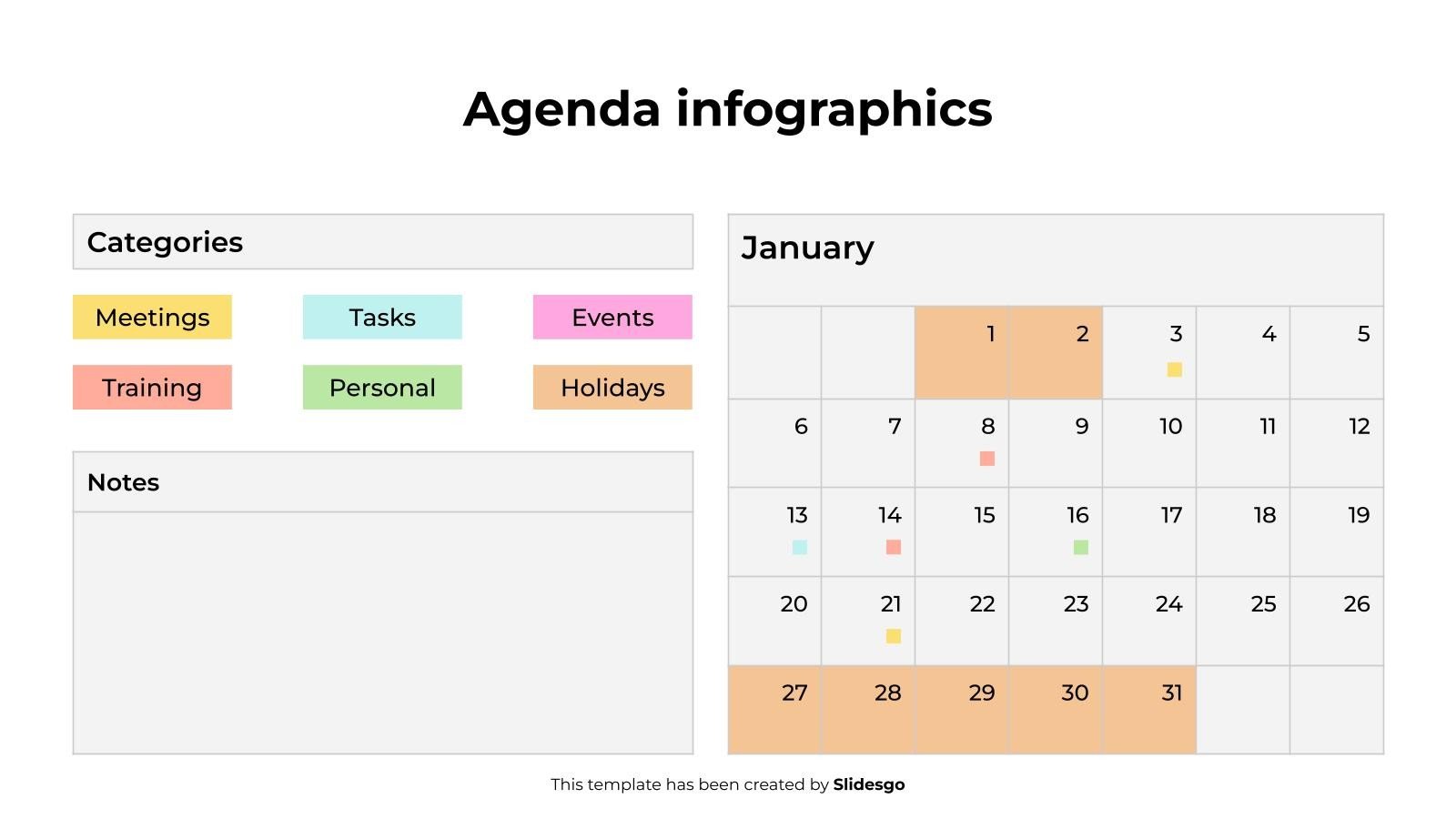 Agenda infographics

Categories

Meetings
Tasks
Events
Training
Personal
Holidays

Notes

January

|  |  |  |  |  |  |  |
|---|---|---|---|---|---|---|
|  |  | 1 | 2 | 3 | 4 | 5 |
| 6 | 7 | 8 | 9 | 10 | 11 | 12 |
| 13 | 14 | 15 | 16 | 17 | 18 | 19 |
| 20 | 21 | 22 | 23 | 24 | 25 | 26 |
| 27 | 28 | 29 | 30 | 31 |  |  |

This template has been created by Slidesgo